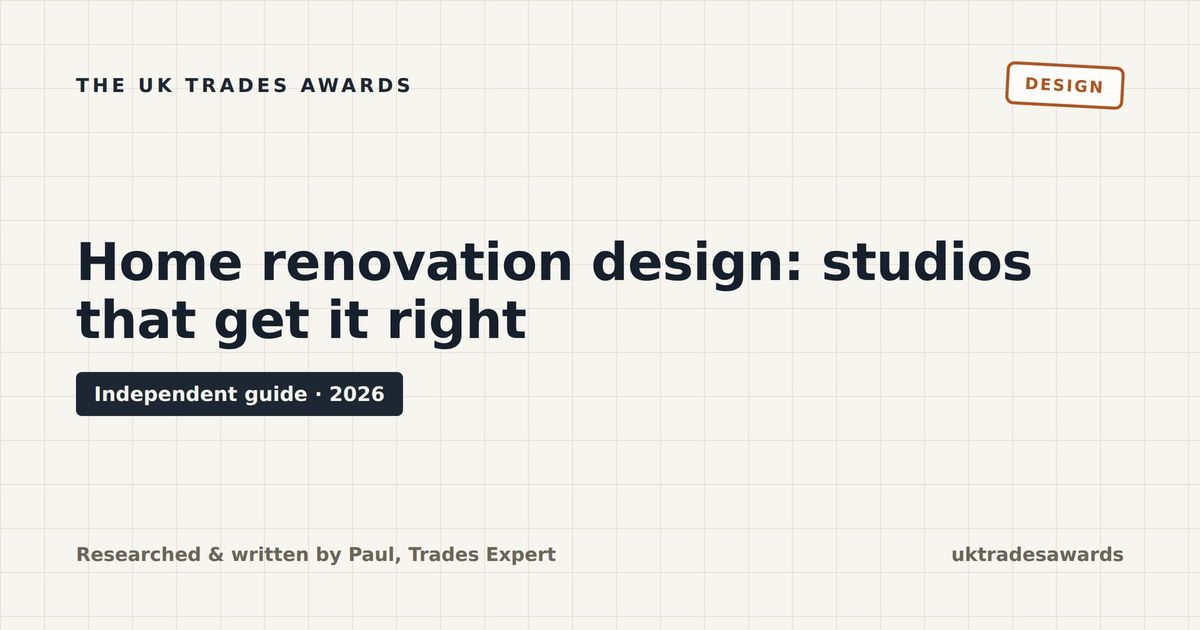 THE UK TRADES AWARDS

DESIGN

Home renovation design: studios that get it right

Independent guide · 2026

Researched & written by Paul, Trades Expert

uktradesawards